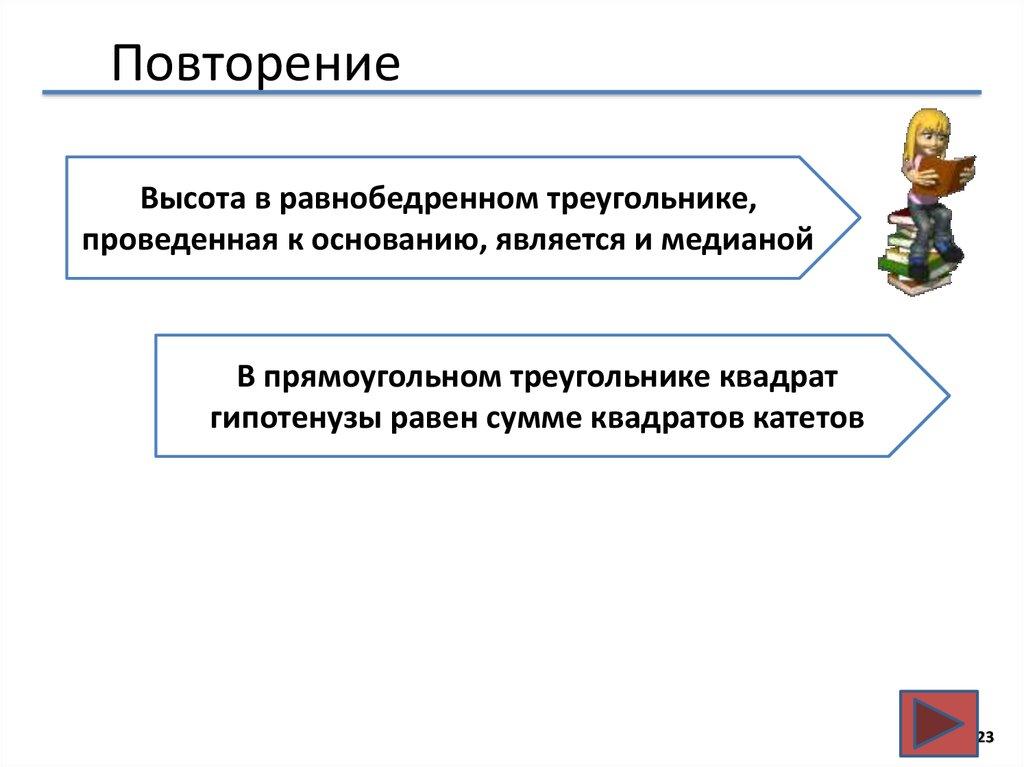 Повторение

Высота в равнобедренном треугольнике, проведенная к основанию, является и медианой

В прямоугольном треугольнике квадрат гипотенузы равен сумме квадратов катетов

23